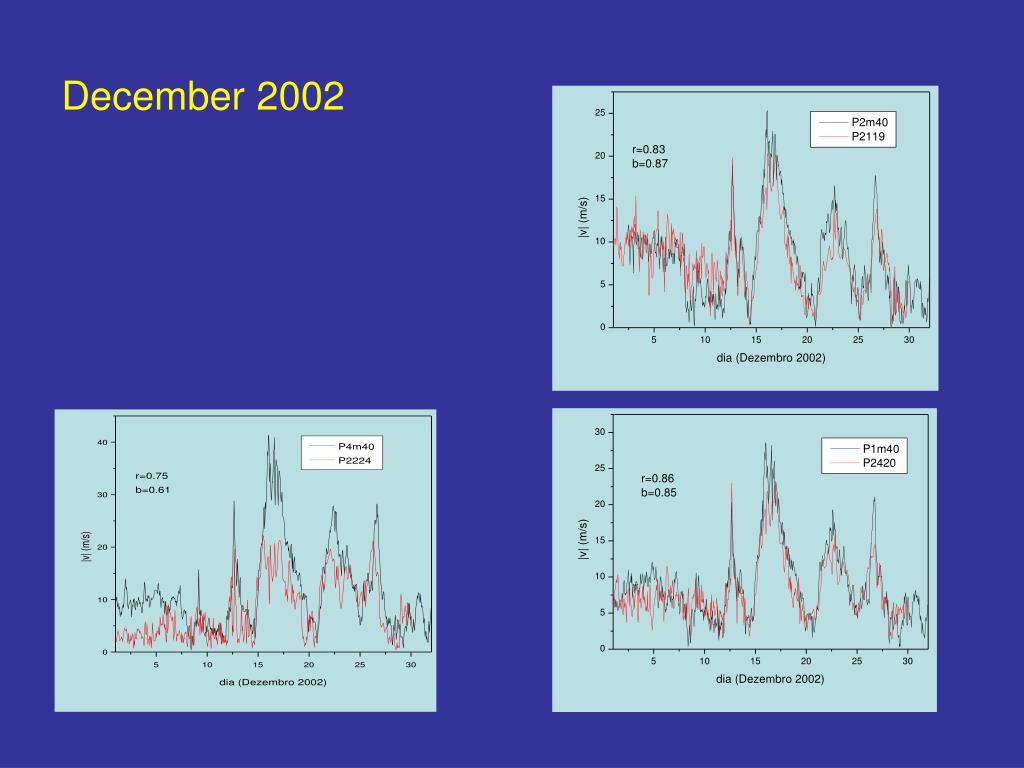 December 2002

P2m40
P2119
r=0.83
b=0.87
|v| (m/s)
25
20
15
10
5
0
5
10
15
20
25
30
dia (Dezembro 2002)

P4m40
P2224
r=0.75
b=0.61
|v| (m/s)
40
30
20
10
0
5
10
15
20
25
30
dia (Dezembro 2002)

P1m40
P2420
r=0.86
b=0.85
|v| (m/s)
30
25
20
15
10
5
0
5
10
15
20
25
30
dia (Dezembro 2002)